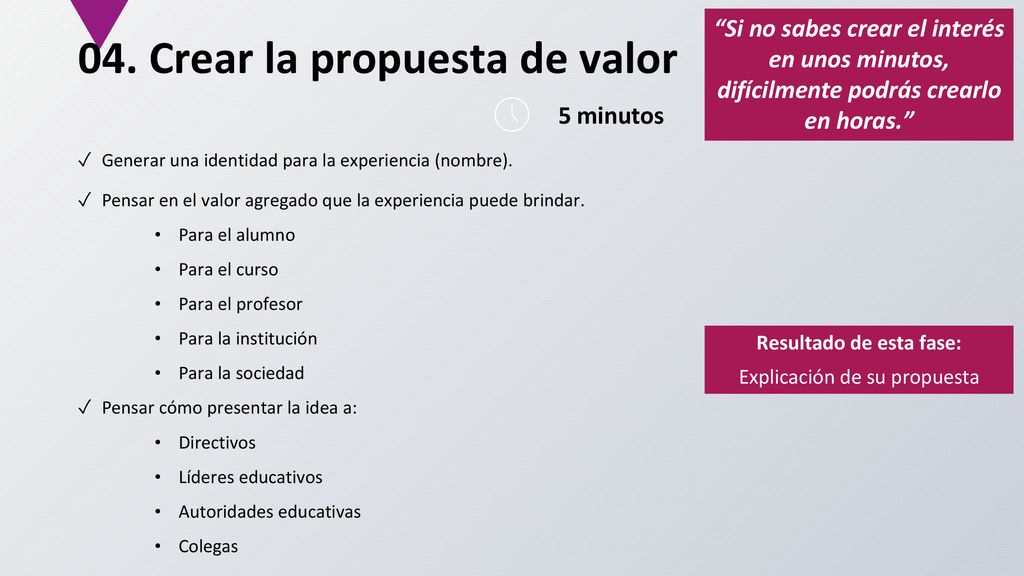 04. Crear la propuesta de valor

5 minutos

“Si no sabes crear el interés en unos minutos, difícilmente podrás crearlo en horas.”

✓ Generar una identidad para la experiencia (nombre).

✓ Pensar en el valor agregado que la experiencia puede brindar.

• Para el alumno
• Para el curso
• Para el profesor
• Para la institución
• Para la sociedad

✓ Pensar cómo presentar la idea a:

• Directivos
• Líderes educativos
• Autoridades educativas
• Colegas

Resultado de esta fase:
Explicación de su propuesta